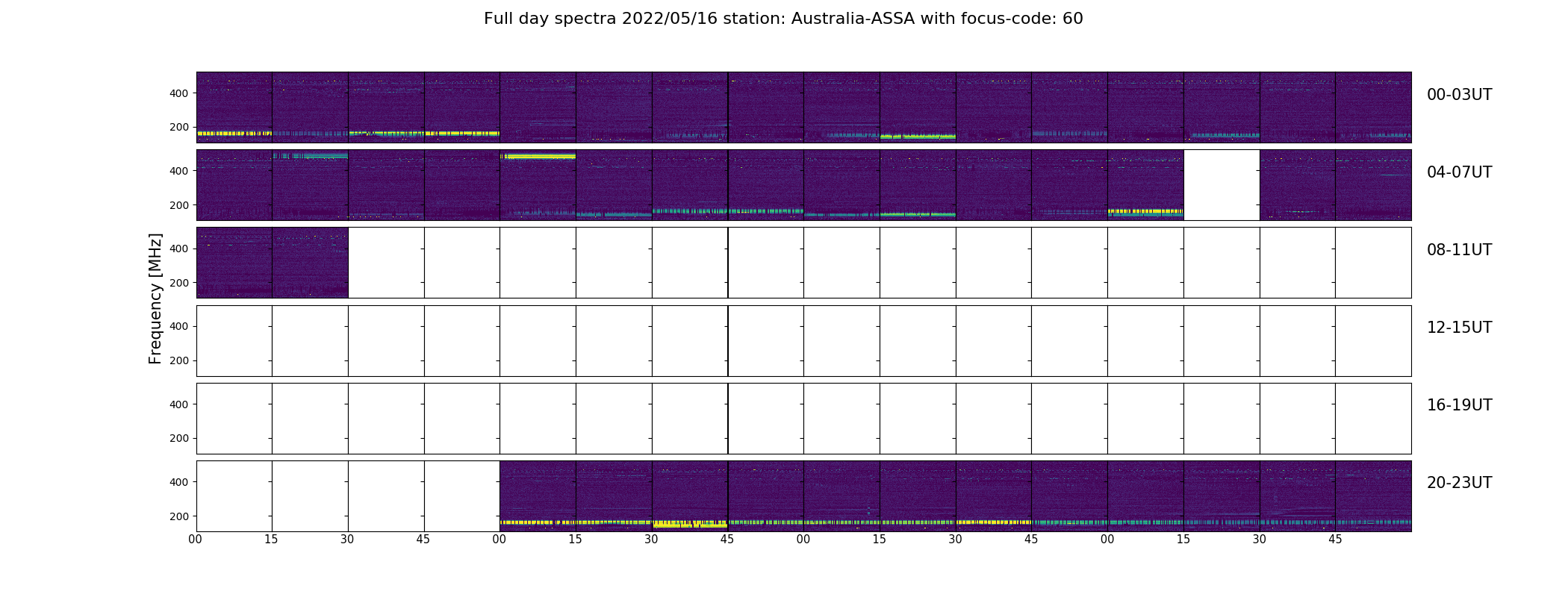 Full day spectra 2022/05/16 station: Australia-ASSA with focus-code: 60

Frequency [MHz]

400
200
00-03UT

400
200
04-07UT

400
200
08-11UT

400
200
12-15UT

400
200
16-19UT

400
200
20-23UT

00 15 30 45 00 15 30 45 00 15 30 45 00 15 30 45